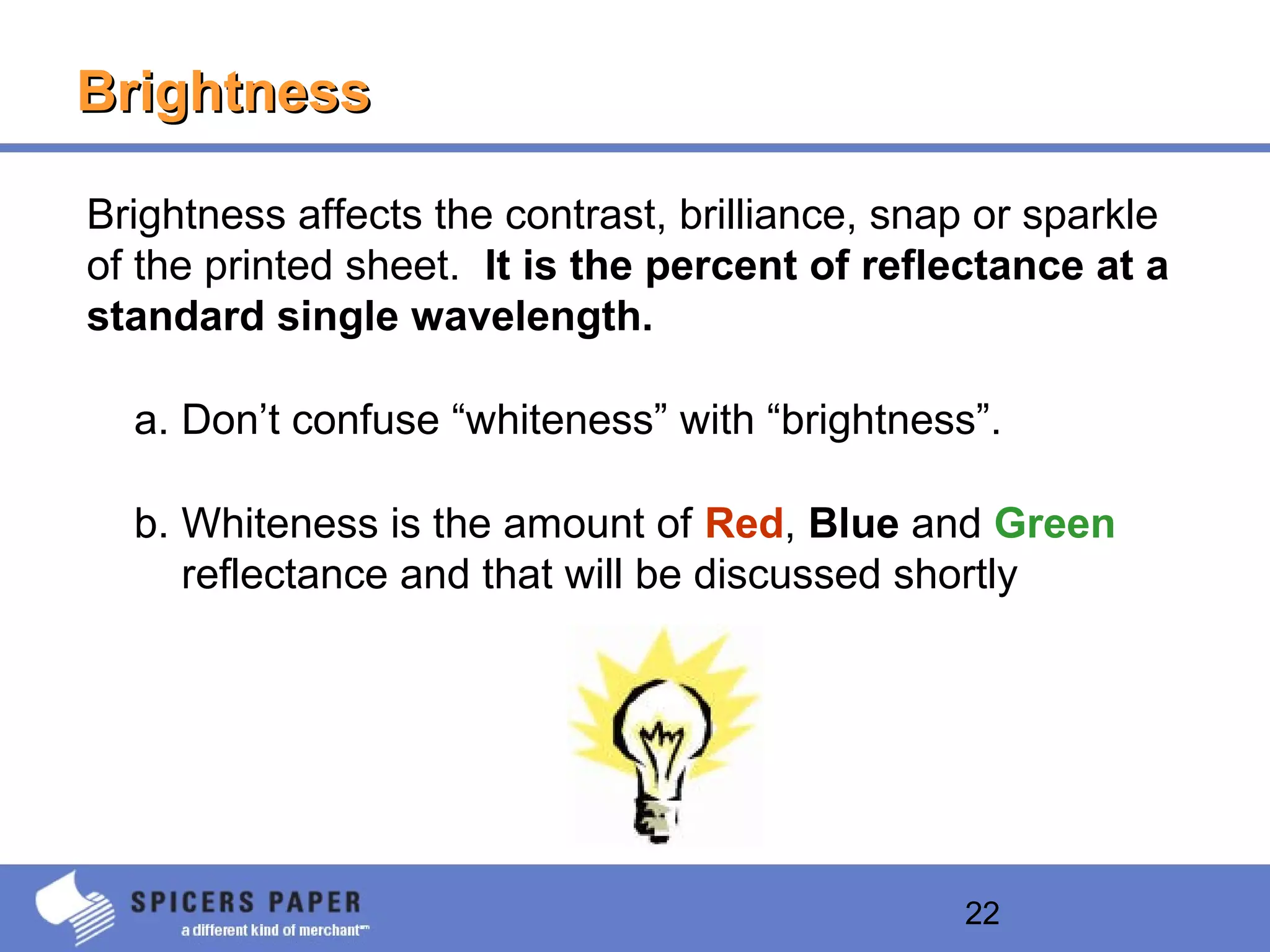 Brightness

Brightness affects the contrast, brilliance, snap or sparkle of the printed sheet. It is the percent of reflectance at a standard single wavelength.

a. Don’t confuse “whiteness” with “brightness”.

b. Whiteness is the amount of Red, Blue and Green reflectance and that will be discussed shortly

SPICERS PAPER
a different kind of merchant℠

22